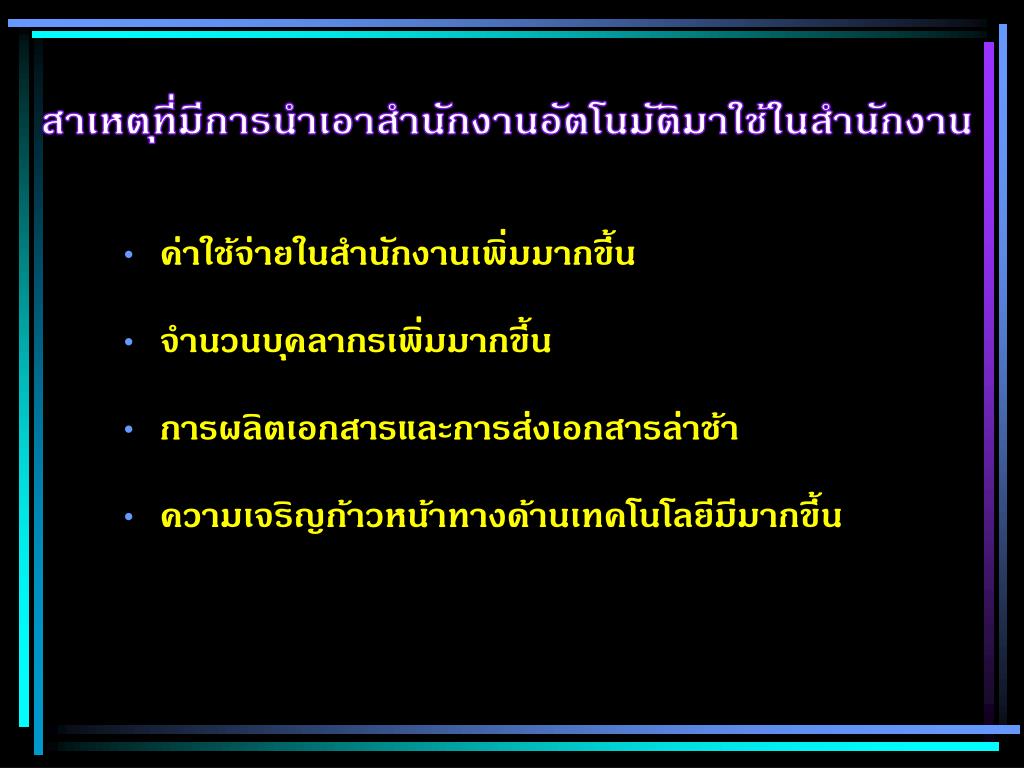 สาเหตุที่มีการนำเอาสำนักงานอัตโนมัติมาใช้ในสำนักงาน

• ค่าใช้จ่ายในสำนักงานเพิ่มมากขึ้น

• จำนวนบุคลากรเพิ่มมากขึ้น

• การผลิตเอกสารและการส่งเอกสารล่าช้า

• ความเจริญก้าวหน้าทางด้านเทคโนโลยีมีมากขึ้น